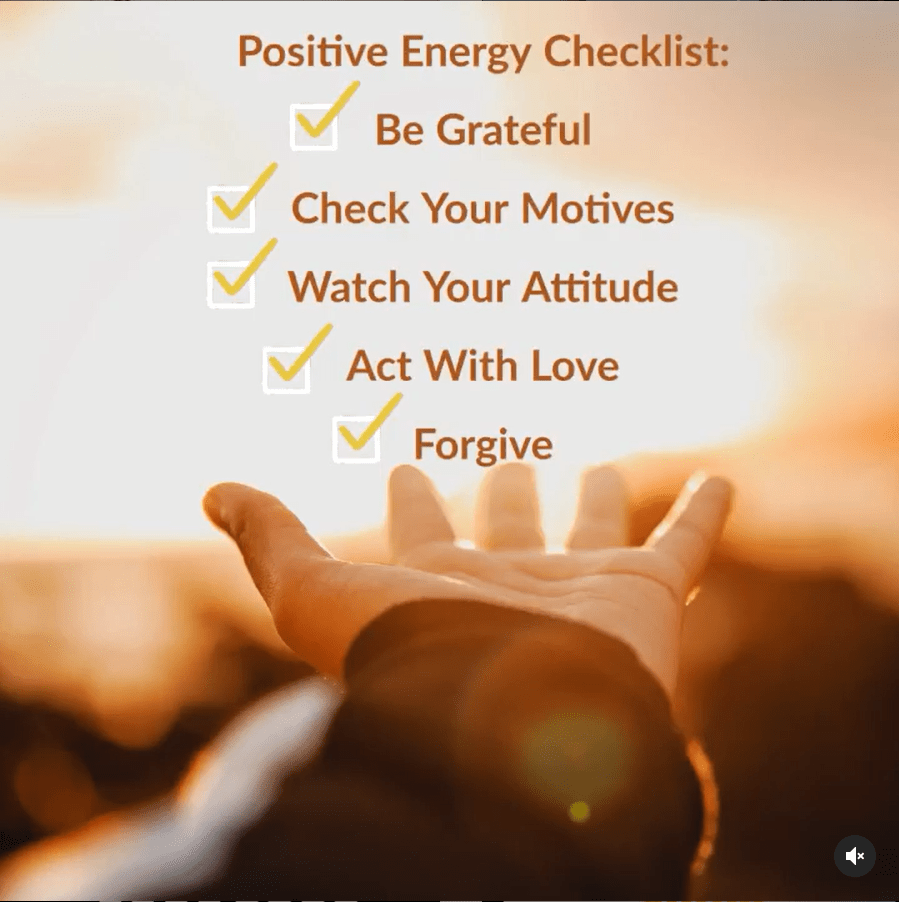 Positive Energy Checklist:

Be Grateful

Check Your Motives

Watch Your Attitude

Act With Love

Forgive